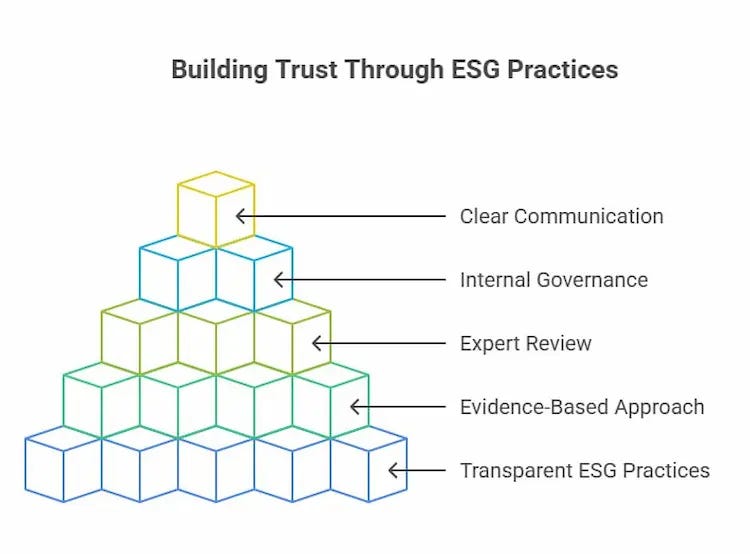 Building Trust Through ESG Practices

Clear Communication

Internal Governance

Expert Review

Evidence-Based Approach

Transparent ESG Practices